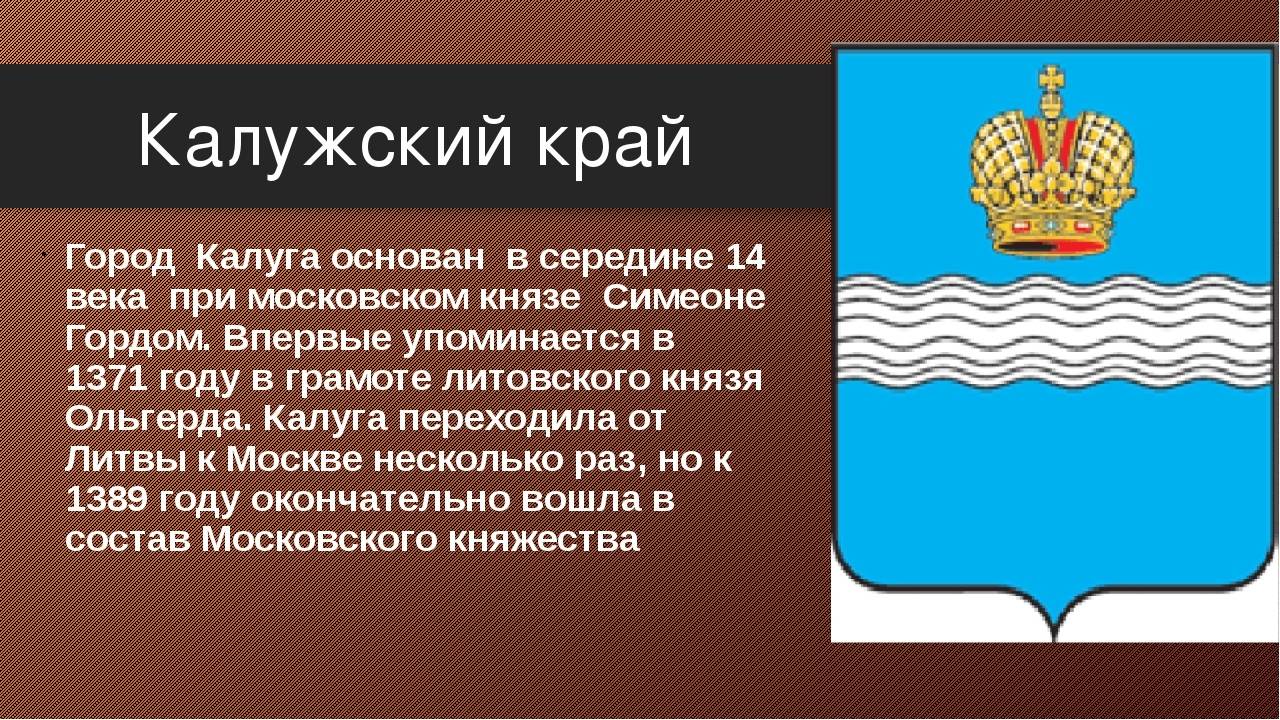 Калужский край

Город Калуга основан в середине 14 века при московском князе Симеоне Гордом. Впервые упоминается в 1371 году в грамоте литовского князя Ольгерда. Калуга переходила от Литвы к Москве несколько раз, но к 1389 году окончательно вошла в состав Московского княжества